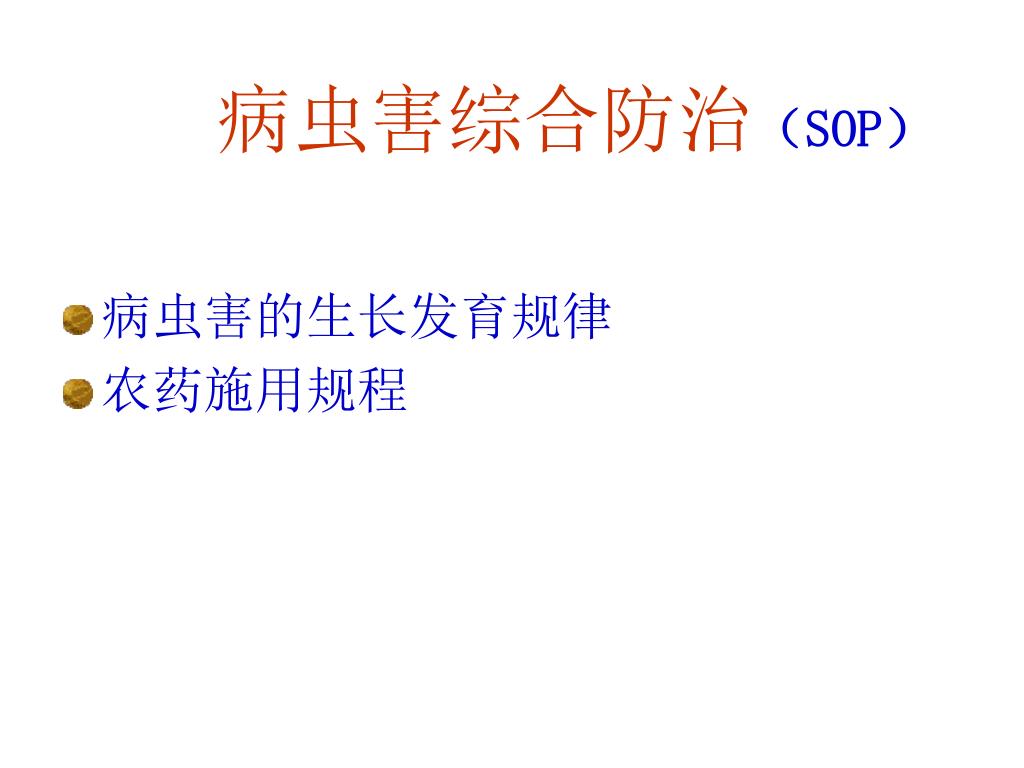 病虫害综合防治（SOP）

病虫害的生长发育规律
农药施用规程